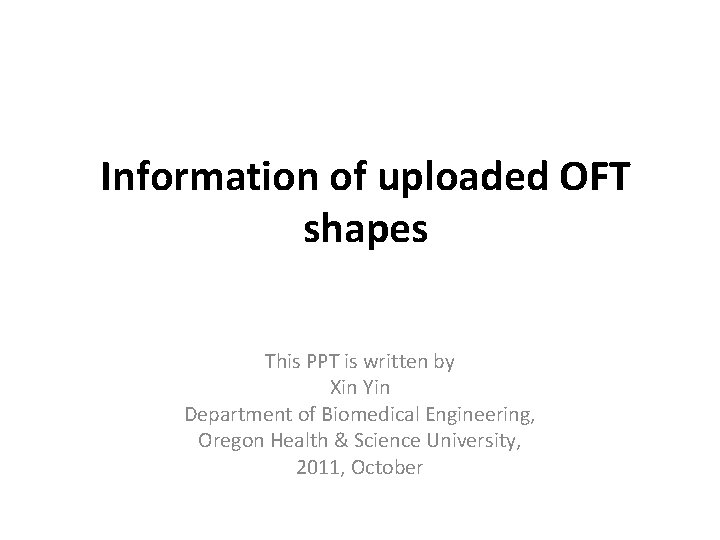 Information of uploaded OFT shapes

This PPT is written by
Xin Yin
Department of Biomedical Engineering,
Oregon Health & Science University,
2011, October